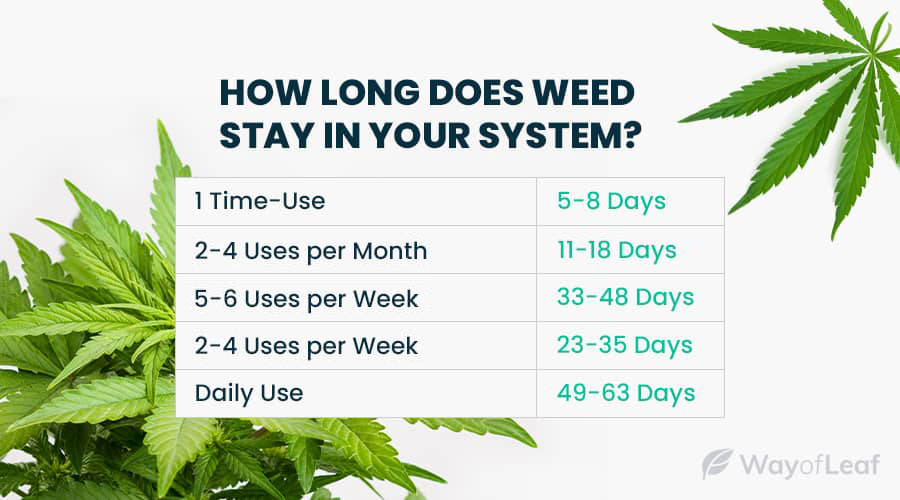 HOW LONG DOES WEED STAY IN YOUR SYSTEM?

| 1 Time-Use | 5-8 Days |
|---|---|
| 2-4 Uses per Month | 11-18 Days |
| 5-6 Uses per Week | 33-48 Days |
| 2-4 Uses per Week | 23-35 Days |
| Daily Use | 49-63 Days |

WayofLeaf